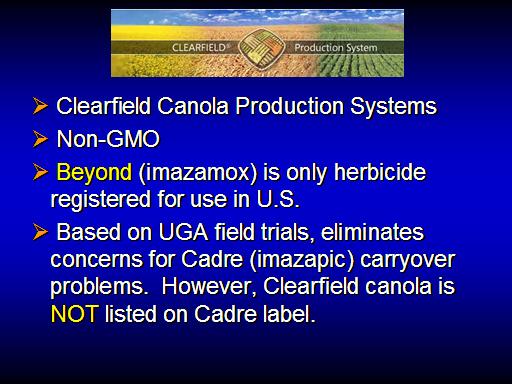 CLEARFIELD® Production System

➢ Clearfield Canola Production Systems

➢ Non-GMO

➢ Beyond (imazamox) is only herbicide registered for use in U.S.

➢ Based on UGA field trials, eliminates concerns for Cadre (imazapic) carryover problems. However, Clearfield canola is NOT listed on Cadre label.